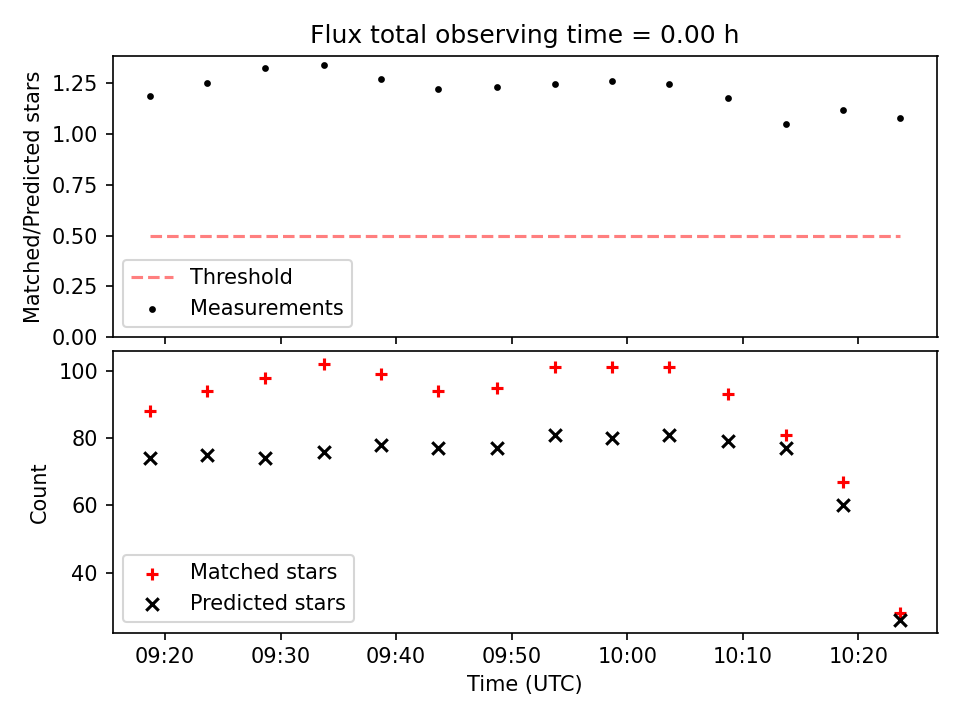 Flux total observing time = 0.00 h

Matched/Predicted stars

1.25
1.00
0.75
0.50
0.25
0.00

Threshold
Measurements

Count

100
80
60
40

Matched stars
Predicted stars

09:20 09:30 09:40 09:50 10:00 10:10 10:20

Time (UTC)